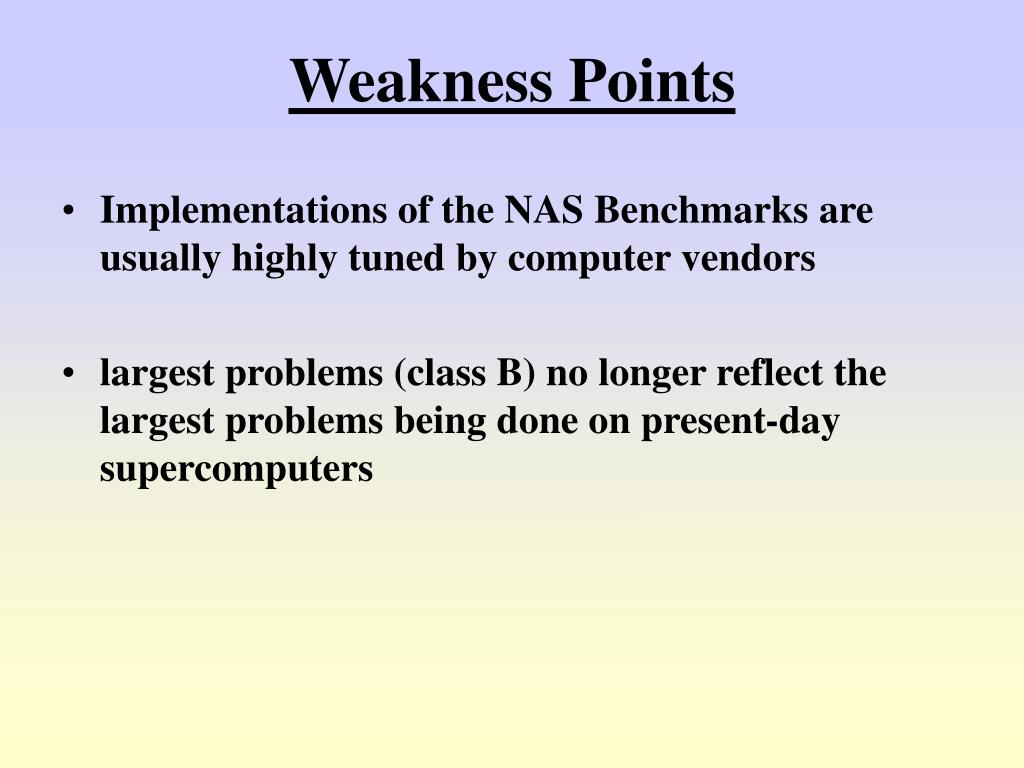 Weakness Points

• Implementations of the NAS Benchmarks are usually highly tuned by computer vendors

• largest problems (class B) no longer reflect the largest problems being done on present-day supercomputers